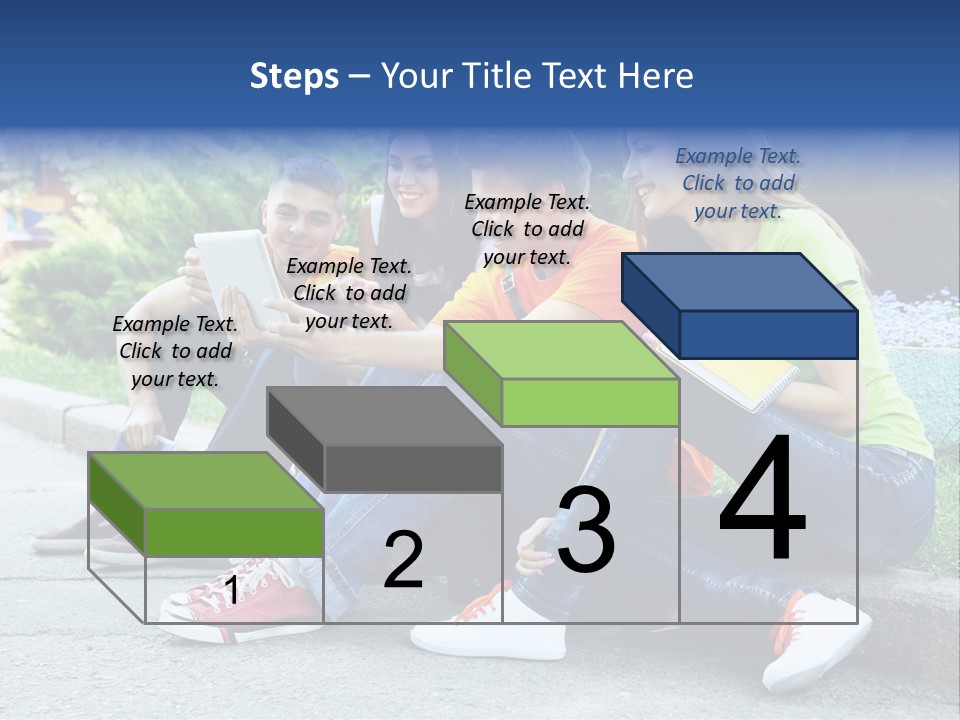 Steps – Your Title Text Here

Example Text. Click to add your text.

Example Text. Click to add your text.

Example Text. Click to add your text.

Example Text. Click to add your text.

1

2

3

4